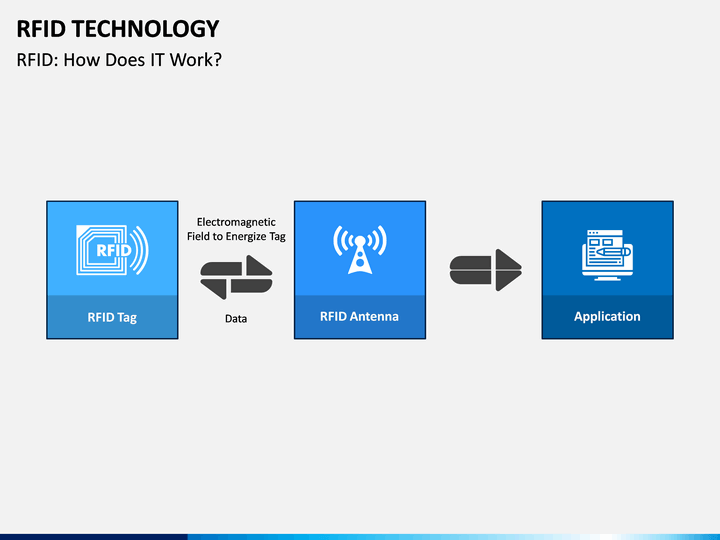 RFID TECHNOLOGY

RFID: How Does IT Work?

RFID

RFID Tag

Electromagnetic Field to Energize Tag

Data

RFID Antenna

Application